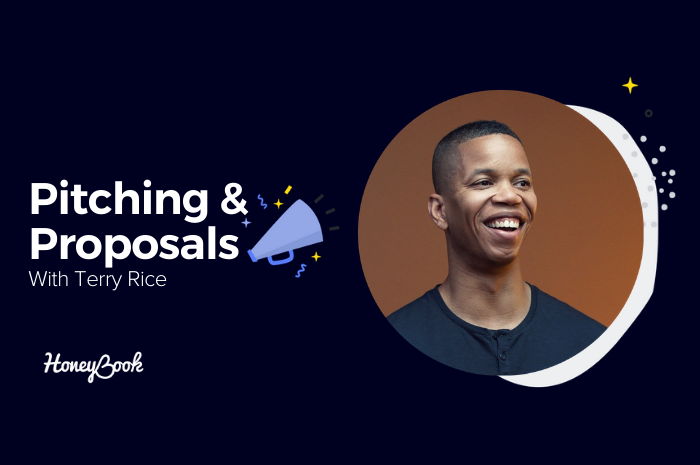 Pitching & Proposals
With Terry Rice

HoneyBook